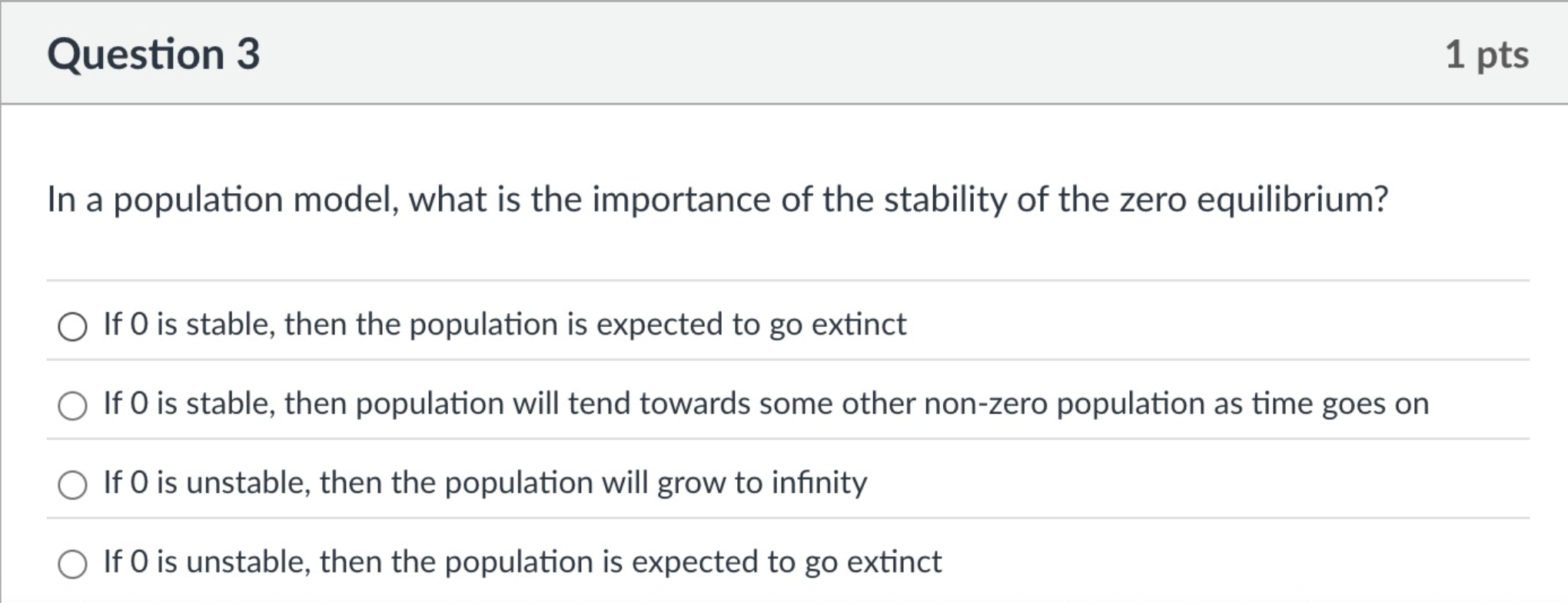 Question 3

1 pts

In a population model, what is the importance of the stability of the zero equilibrium?

If 0 is stable, then the population is expected to go extinct

If 0 is stable, then population will tend towards some other non-zero population as time goes on

If 0 is unstable, then the population will grow to infinity

If 0 is unstable, then the population is expected to go extinct